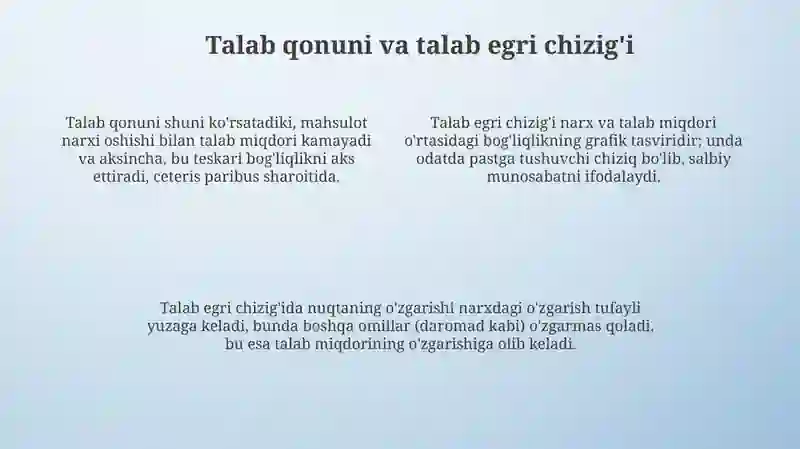 Talab qonuni va talab egri chizig'i

Talab qonuni shuni ko'rsatadiki, mahsulot narxi oshishi bilan talab miqdori kamayadi va aksincha, bu teskari bog'liqlikni aks ettiradi, ceteris paribus sharoitida.

Talab egri chizig'i narx va talab miqdori o'rtasidagi bog'liqlikning grafik tasviridir; unda odatda pastga tushuvchi chiziq bo'lib, salbiy munosabatni ifodalaydi.

Talab egri chizig'ida nuqtaning o'zgarishi narxdagi o'zgarish tufayli yuzaga keladi, bunda boshqa omillar (daromad kabi) o'zgarmas qoladi, bu esa talab miqdorining o'zgarishiga olib keladi.